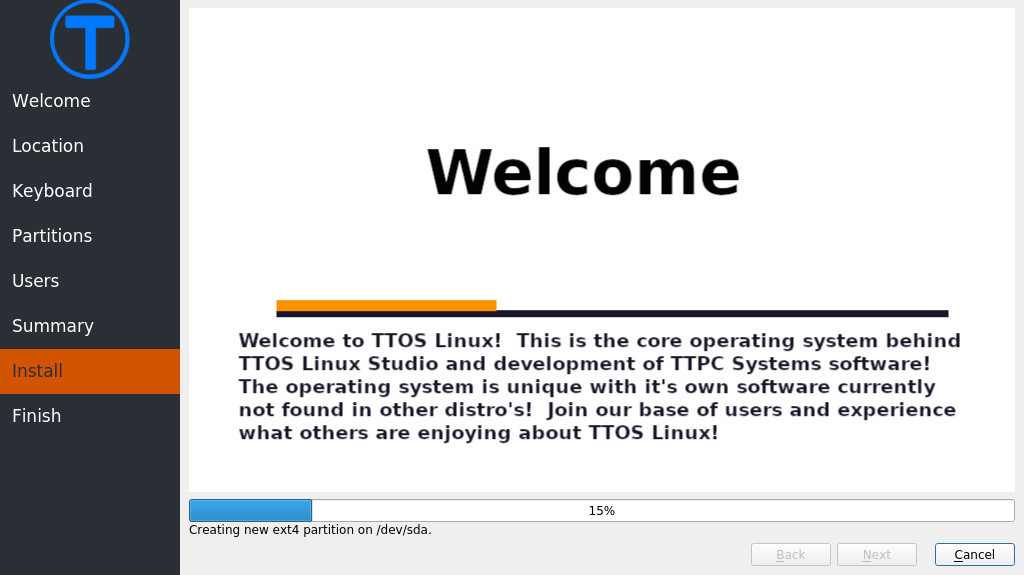 T

Welcome
Location
Keyboard
Partitions
Users
Summary
Install
Finish

Welcome

Welcome to TTOS Linux! This is the core operating system behind TTOS Linux Studio and development of TTPC Systems software! The operating system is unique with it's own software currently not found in other distro's! Join our base of users and experience what others are enjoying about TTOS Linux!

15%

Creating new ext4 partition on /dev/sda.

Back
Next
Cancel